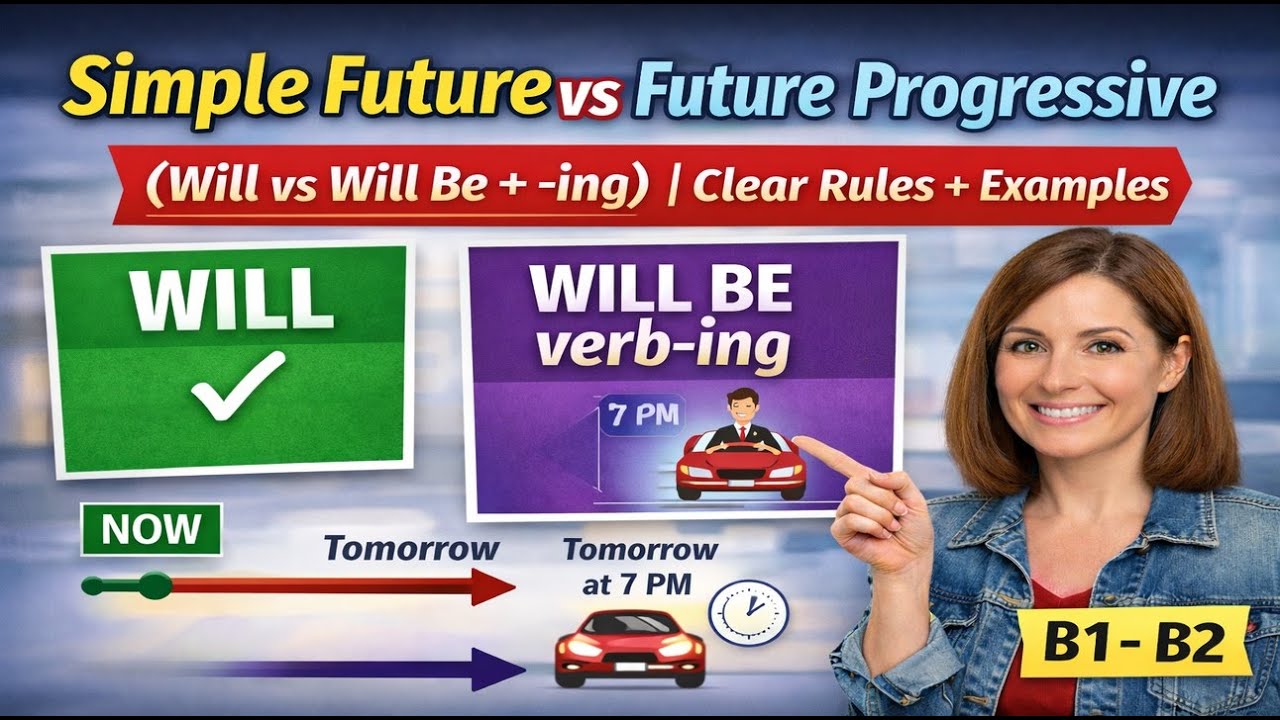 Simple Future vs Future Progressive

(Will vs Will Be + -ing) | Clear Rules + Examples

WILL

WILL BE verb-ing

7 PM

NOW

Tomorrow

Tomorrow at 7 PM

B1 - B2